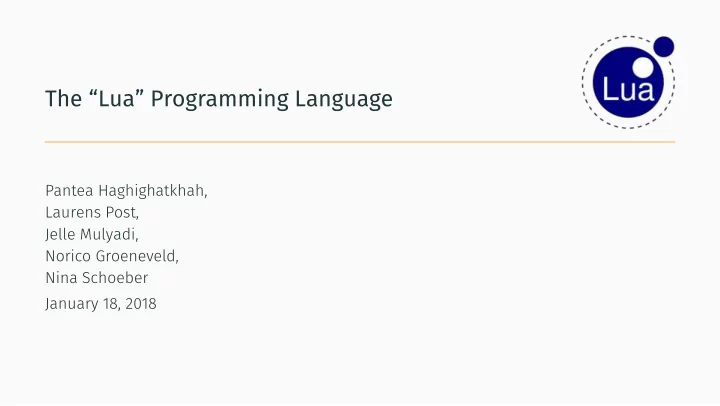 The “Lua” Programming Language

Lua

Pantea Haghighatkhah,
Laurens Post,
Jelle Mulyadi,
Norico Groeneveld,
Nina Schoeber

January 18, 2018